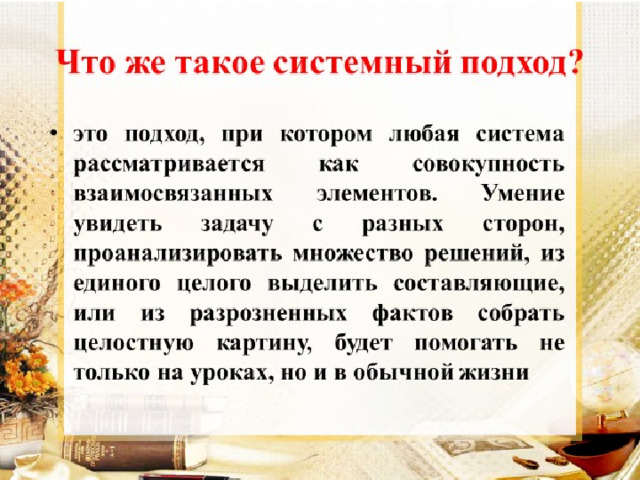 Что же такое системный подход?

• это подход, при котором любая система рассматривается как совокупность взаимосвязанных элементов. Умение увидеть задачу с разных сторон, проанализировать множество решений, из единого целого выделить составляющие, или из разрозненных фактов собрать целостную картину, будет помогать не только на уроках, но и в обычной жизни